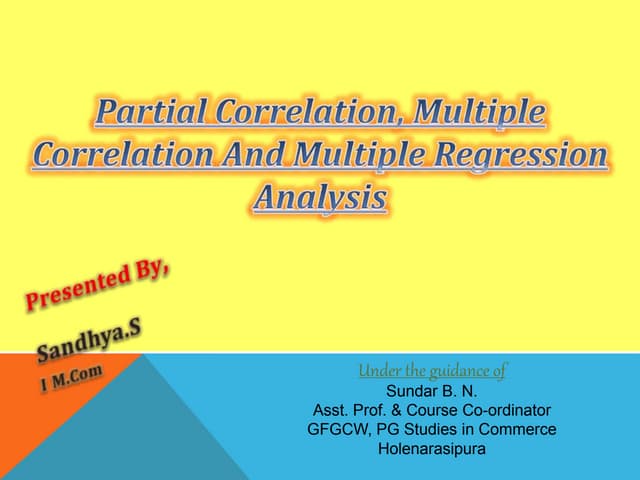 Partial Correlation, Multiple Correlation And Multiple Regression Analysis

Presented By,

Sandhya.S

I M.Com

Under the guidance of

Sundar B. N.
Asst. Prof. & Course Co-ordinator
GFGCW, PG Studies in Commerce
Holenarasipura